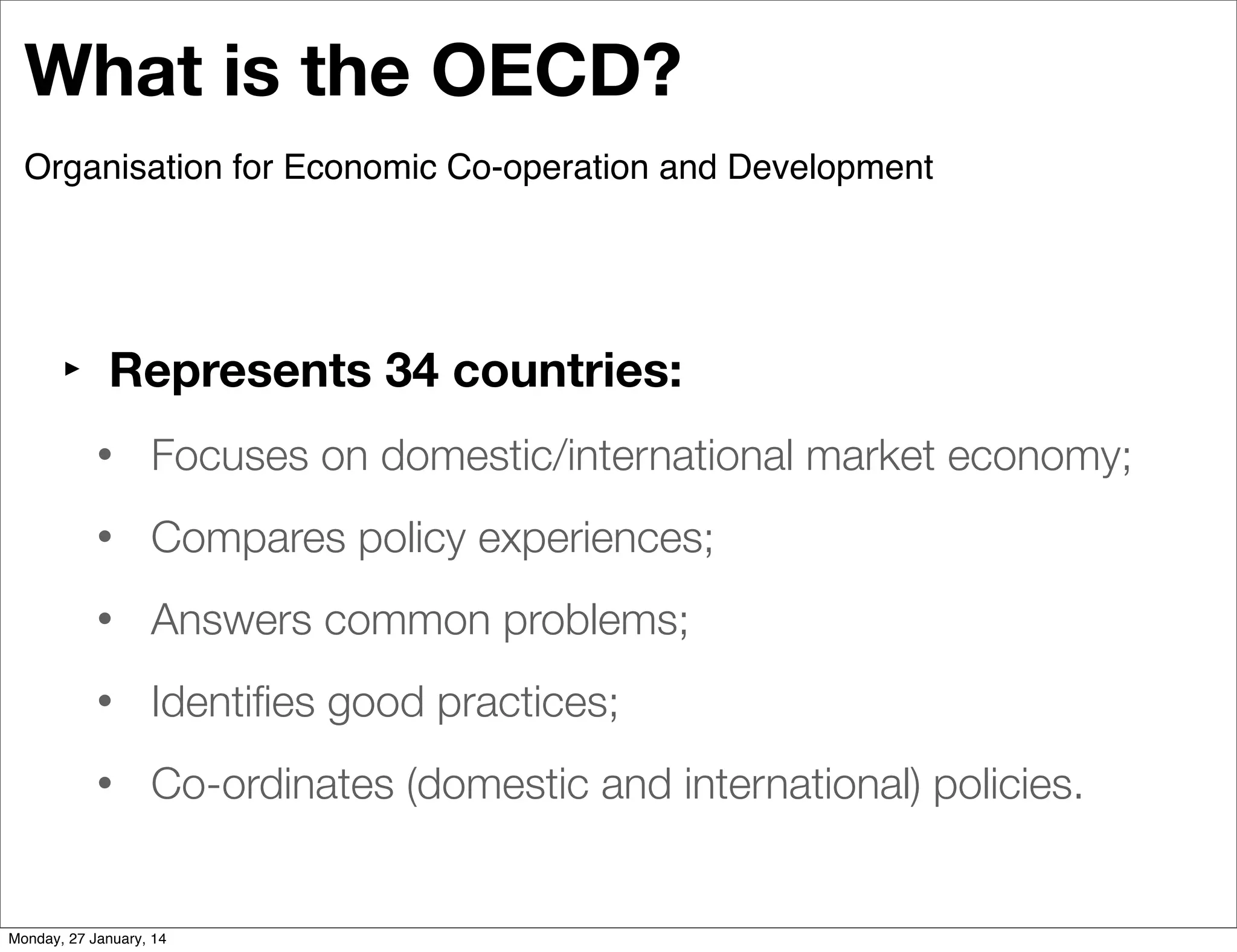 What is the OECD?

Organisation for Economic Co-operation and Development

‣ Represents 34 countries:

• Focuses on domestic/international market economy;

• Compares policy experiences;

• Answers common problems;

• Identifies good practices;

• Co-ordinates (domestic and international) policies.

Monday, 27 January, 14